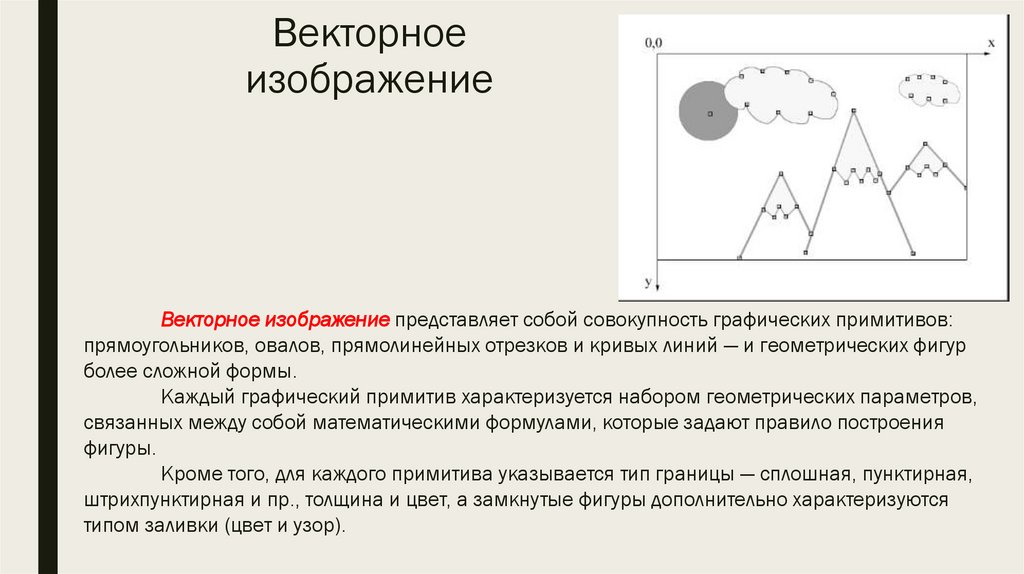 Векторное изображение

0,0

x

y

Векторное изображение представляет собой совокупность графических примитивов: прямоугольников, овалов, прямолинейных отрезков и кривых линий — и геометрических фигур более сложной формы.

Каждый графический примитив характеризуется набором геометрических параметров, связанных между собой математическими формулами, которые задают правило построения фигуры.

Кроме того, для каждого примитива указывается тип границы — сплошная, пунктирная, штрихпунктирная и пр., толщина и цвет, а замкнутые фигуры дополнительно характеризуются типом заливки (цвет и узор).